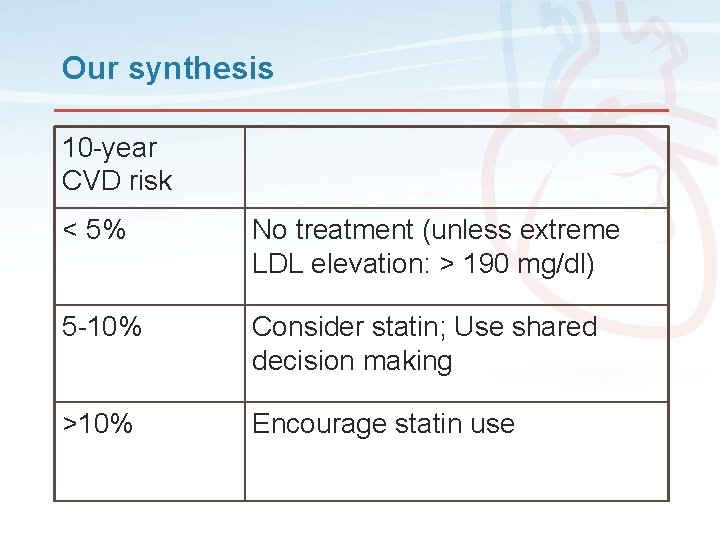 Our synthesis

| 10-year CVD risk | |
|---|---|
| < 5% | No treatment (unless extreme LDL elevation: > 190 mg/dl) |
| 5-10% | Consider statin; Use shared decision making |
| >10% | Encourage statin use |